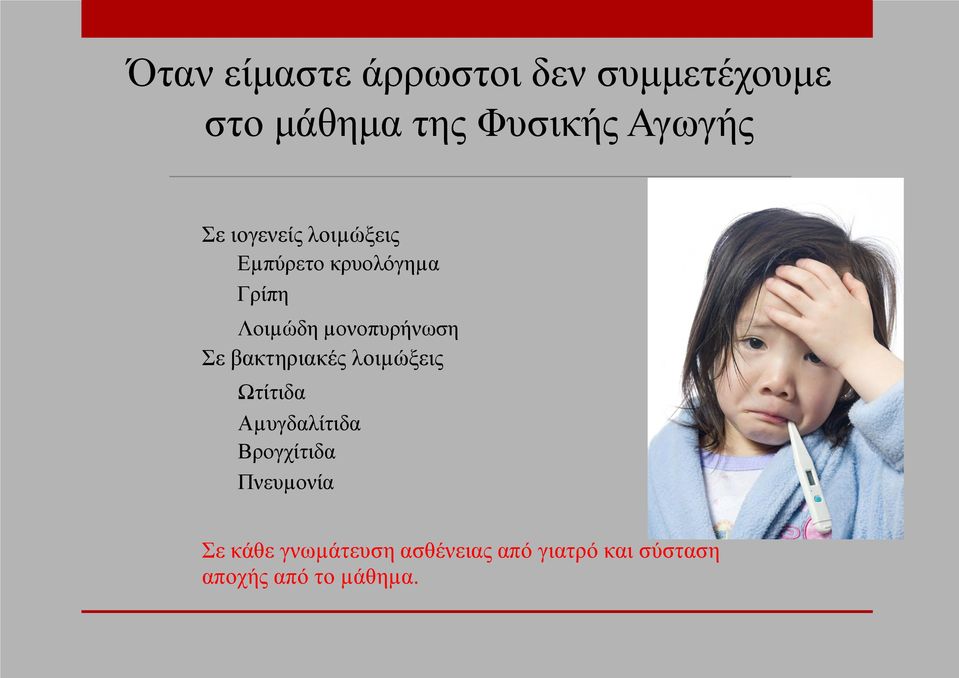 Όταν είμαστε άρρωστοι δεν συμμετέχουμε στο μάθημα της Φυσικής Αγωγής

Σε ιογενείς λοιμώξεις
Εμπύρετο κρυολόγημα
Γρίπη
Λοιμώδη μονοπυρήνωση
Σε βακτηριακές λοιμώξεις
Ωτίτιδα
Αμυγδαλίτιδα
Βρογχίτιδα
Πνευμονία

Σε κάθε γνωμάτευση ασθένειας από γιατρό και σύσταση αποχής από το μάθημα.